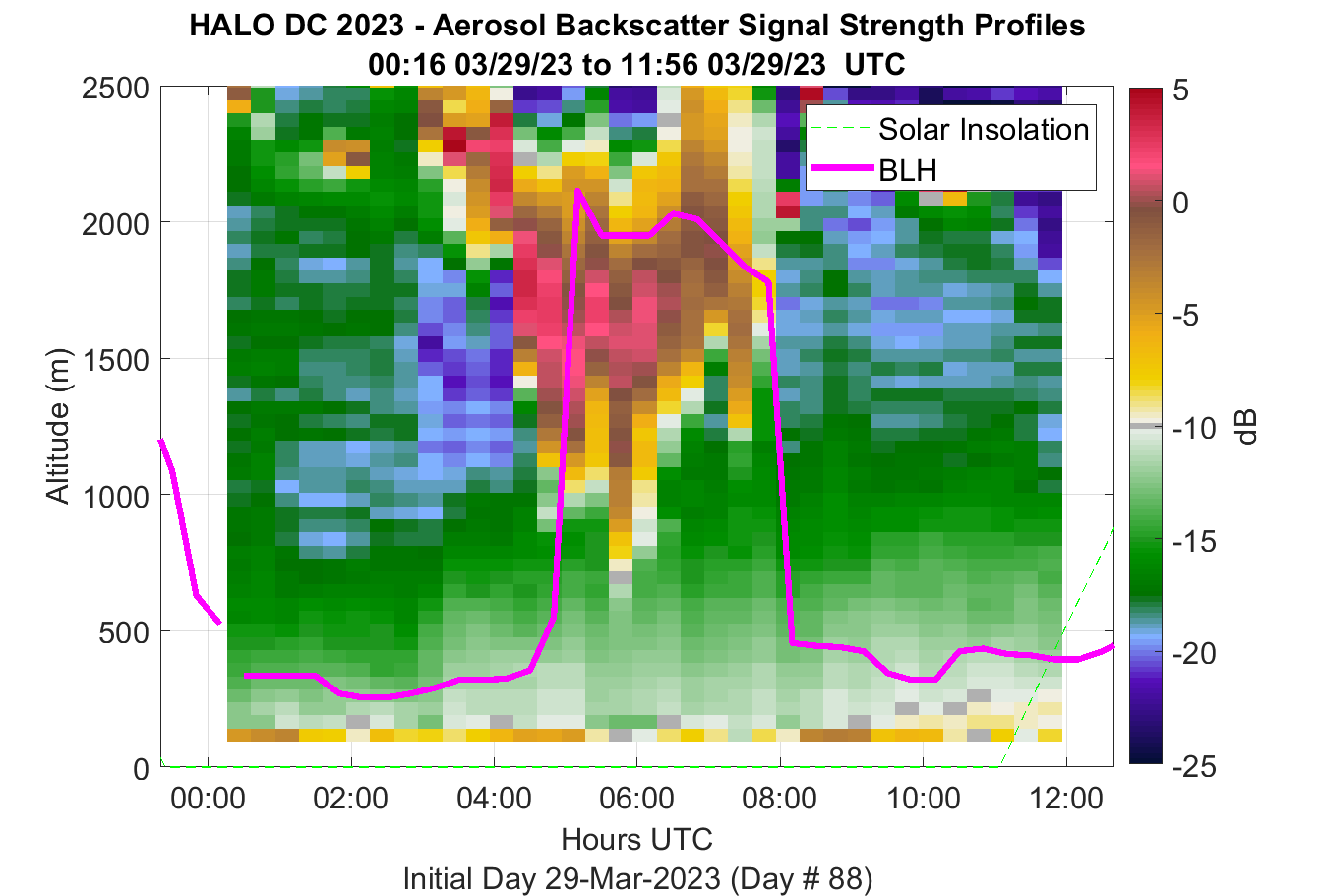 HALO DC 2023 - Aerosol Backscatter Signal Strength Profiles
00:16 03/29/23 to 11:56 03/29/23 UTC

Solar Insolation
BLH

Altitude (m)
2500
2000
1500
1000
500
0

00:00
02:00
04:00
06:00
08:00
10:00
12:00

Hours UTC
Initial Day 29-Mar-2023 (Day # 88)

5
0
-5
-10
-15
-20
-25
dB